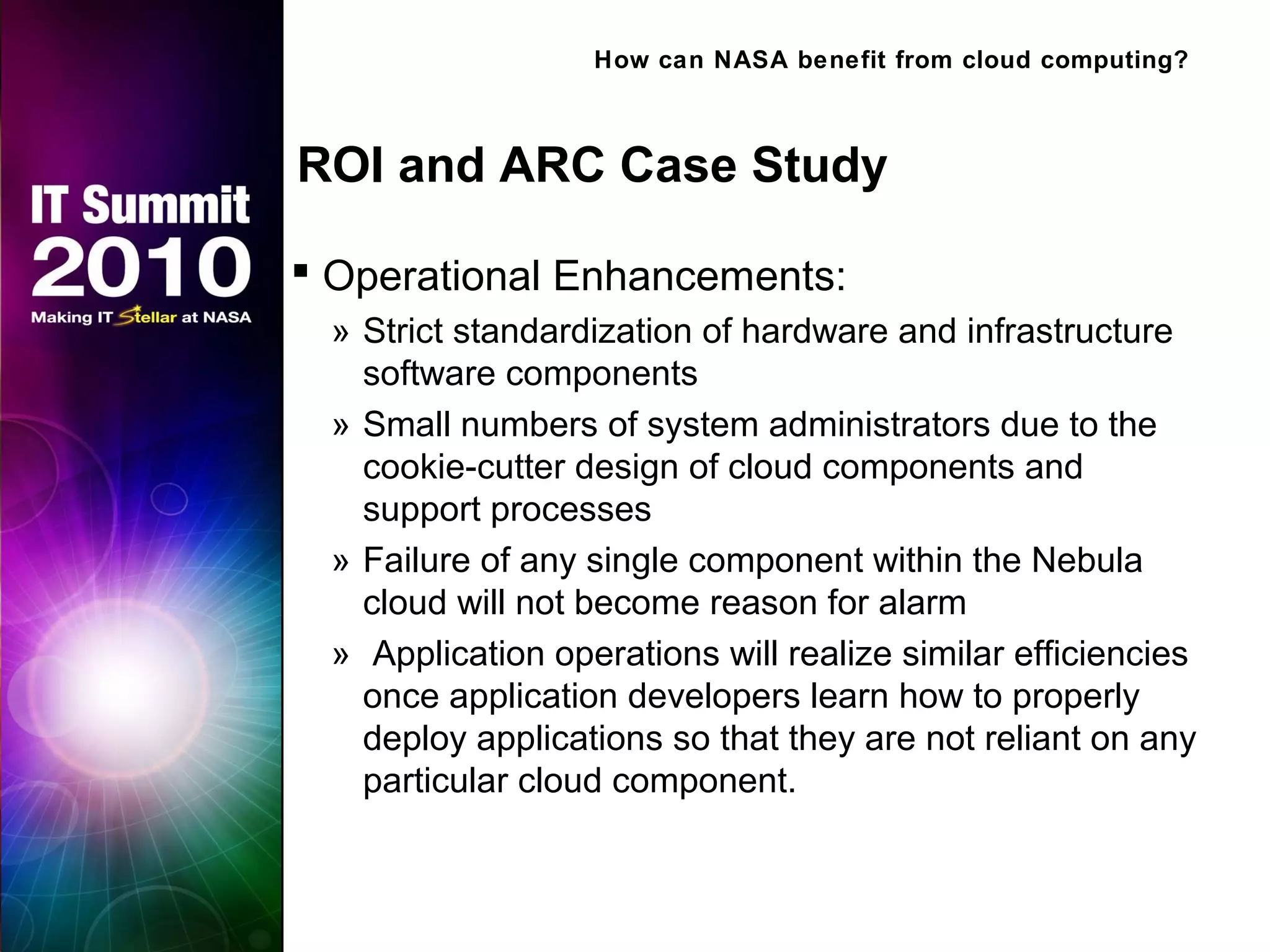 IT Summit
2010
Making IT Stellar at NASA

How can NASA benefit from cloud computing?

ROI and ARC Case Study

▪ Operational Enhancements:

» Strict standardization of hardware and infrastructure software components

» Small numbers of system administrators due to the cookie-cutter design of cloud components and support processes

» Failure of any single component within the Nebula cloud will not become reason for alarm

» Application operations will realize similar efficiencies once application developers learn how to properly deploy applications so that they are not reliant on any particular cloud component.